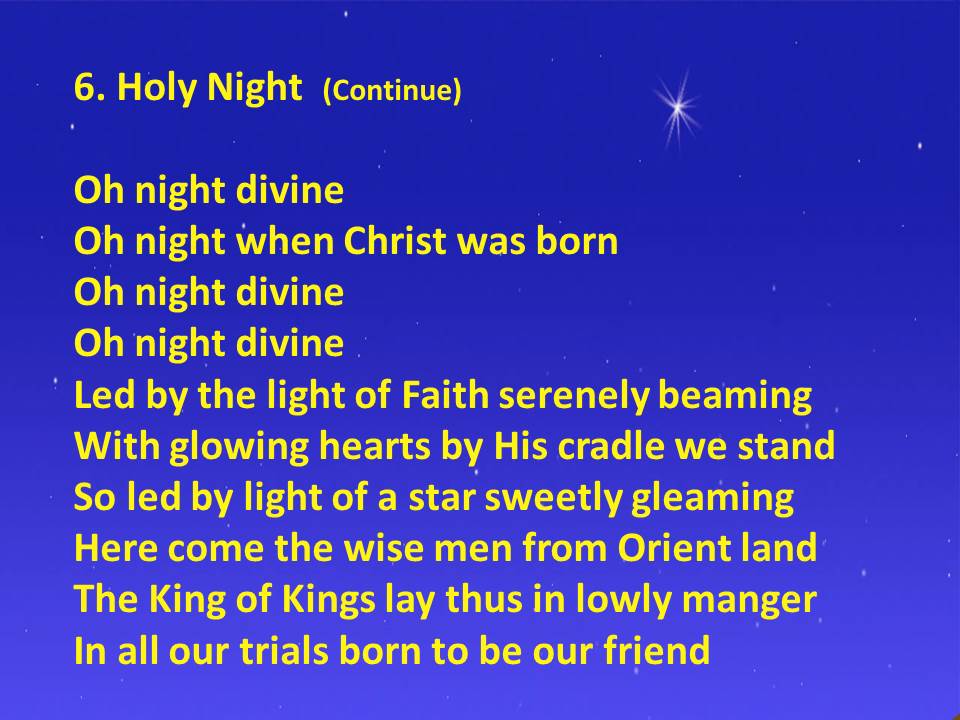 6. Holy Night (Continue)

Oh night divine
Oh night when Christ was born
Oh night divine
Oh night divine
Led by the light of Faith serenely beaming
With glowing hearts by His cradle we stand
So led by light of a star sweetly gleaming
Here come the wise men from Orient land
The King of Kings lay thus in lowly manger
In all our trials born to be our friend